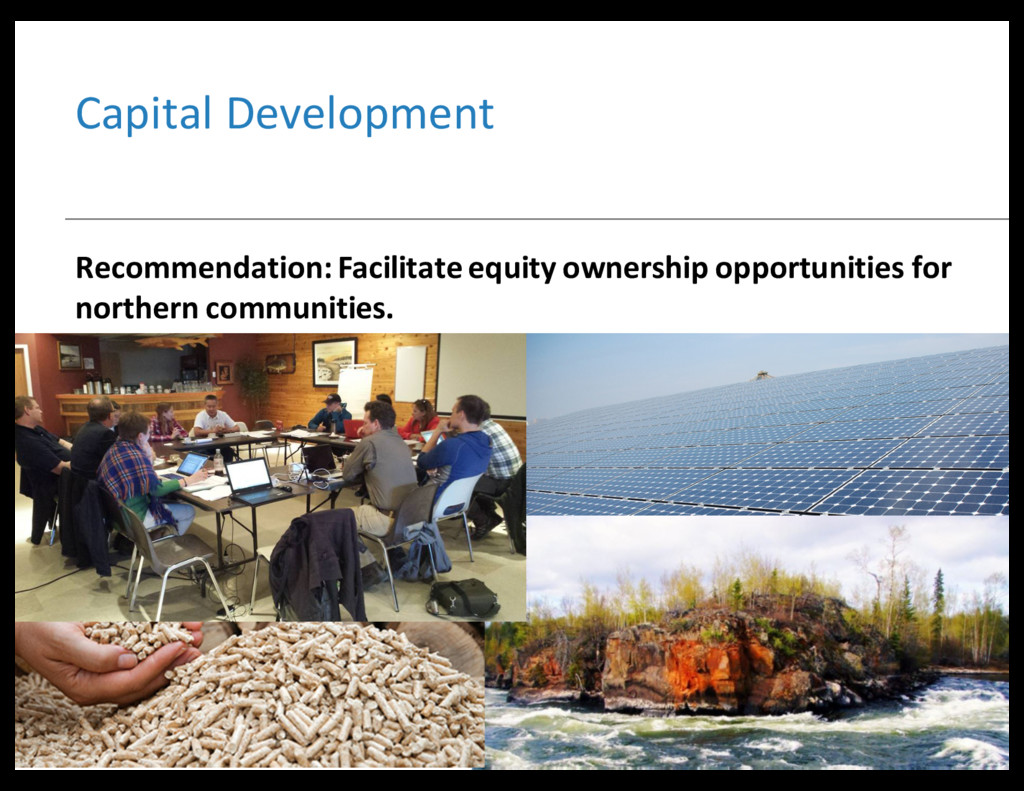 Capital Development

Recommendation: Facilitate equity ownership opportunities for northern communities.